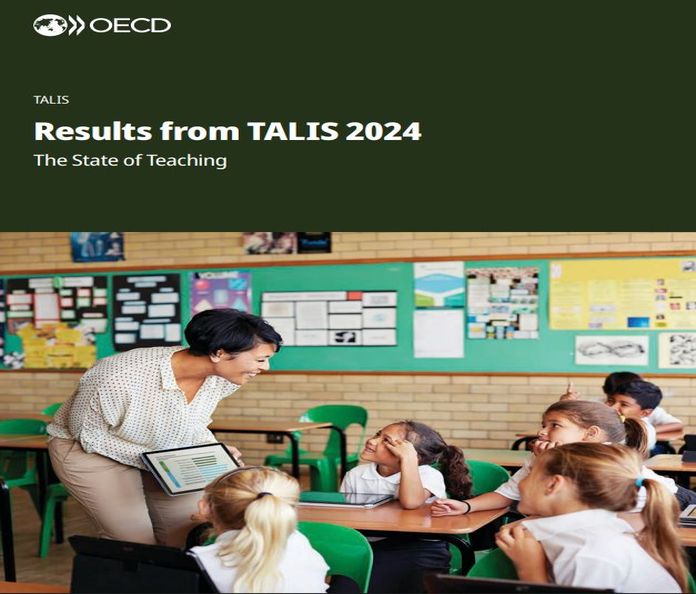 OECD

TALIS

Results from TALIS 2024

The State of Teaching